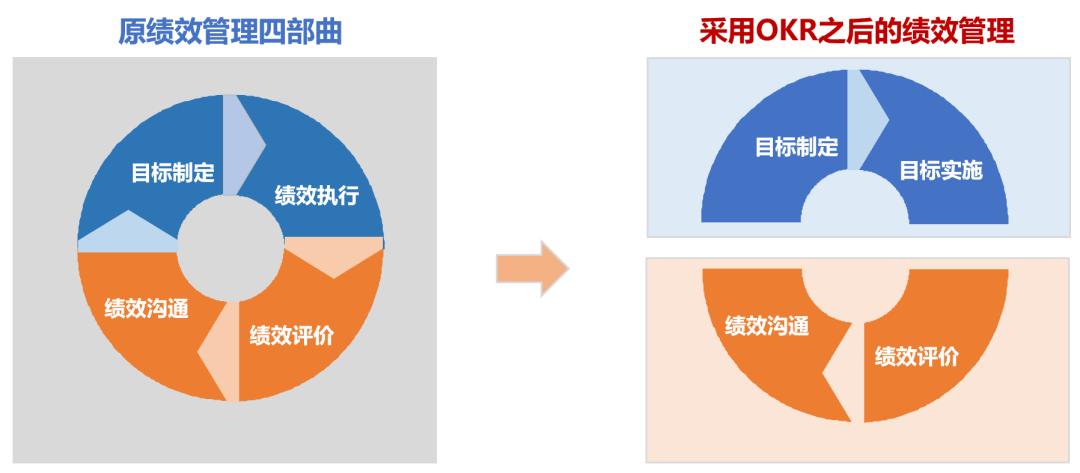 原绩效管理四部曲

目标制定

绩效执行

绩效沟通

绩效评价

采用OKR之后的绩效管理

目标制定

目标实施

绩效沟通

绩效评价